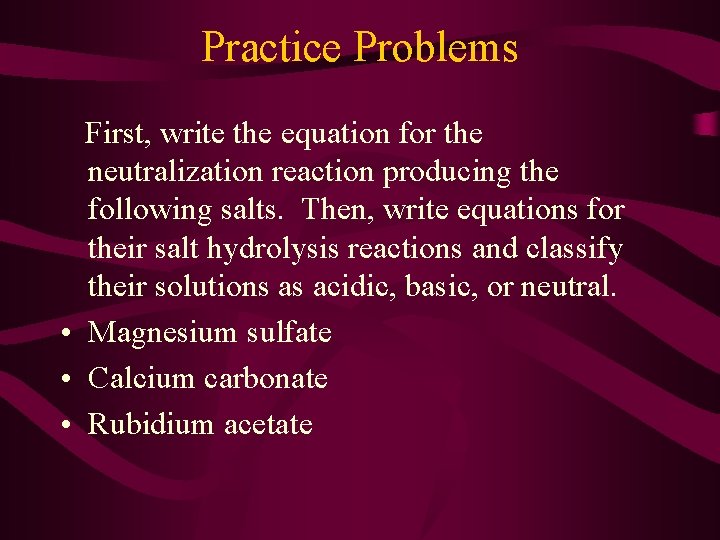 Practice Problems

First, write the equation for the neutralization reaction producing the following salts. Then, write equations for their salt hydrolysis reactions and classify their solutions as acidic, basic, or neutral.

• Magnesium sulfate
• Calcium carbonate
• Rubidium acetate